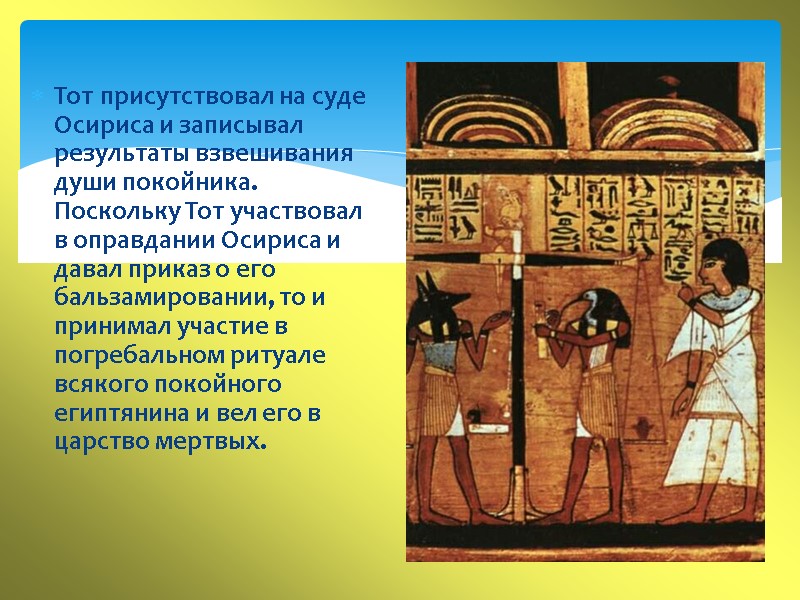 Тот присутствовал на суде Осириса и записывал результаты взвешивания души покойника. Поскольку Тот участвовал в оправдании Осириса и давал приказ о его бальзамировании, то и принимал участие в погребальном ритуале всякого покойного египтянина и вел его в царство мертвых.